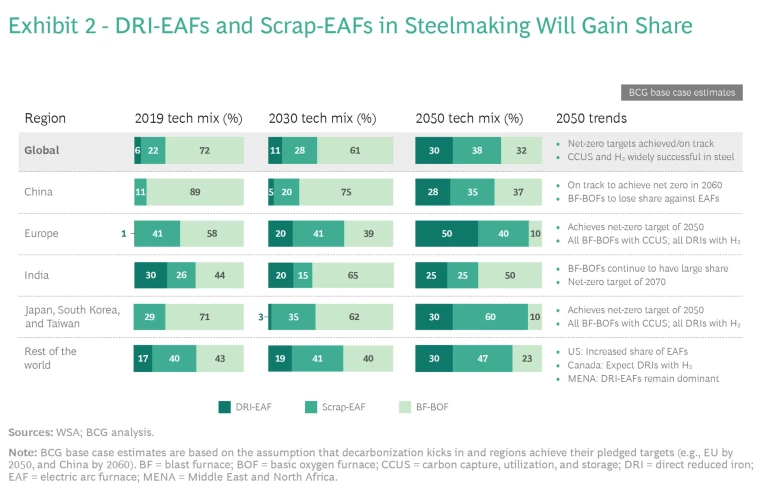 Exhibit 2 - DRI-EAFs and Scrap-EAFs in Steelmaking Will Gain Share

BCG base case estimates

| Region | 2019 tech mix (%) | 2030 tech mix (%) | 2050 tech mix (%) | 2050 trends |
|---|---|---|---|---|
| Global | 6 22 72 | 11 28 61 | 30 38 32 | • Net-zero targets achieved/on track • CCUS and $H_2$ widely successful in steel |
| China | 11 89 | 5 20 75 | 28 35 37 | • On track to achieve net zero in 2060 • BF-BOFs to lose share against EAFs |
| Europe | 1 41 58 | 20 41 39 | 50 40 10 | • Achieves net-zero target of 2050 • All BF-BOFs with CCUS; all DRIs with $H_2$ |
| India | 30 26 44 | 20 15 65 | 25 25 50 | • BF-BOFs continue to have large share • Net-zero target of 2070 |
| Japan, South Korea, and Taiwan | 29 71 | 3 35 62 | 30 60 10 | • Achieves net-zero target of 2050 • All BF-BOFs with CCUS; all DRIs with $H_2$ |
| Rest of the world | 17 40 43 | 19 41 40 | 30 47 23 | • US: Increased share of EAFs • Canada: Expect DRIs with $H_2$ • MENA: DRI-EAFs remain dominant |

DRI-EAF Scrap-EAF BF-BOF

Sources: WSA; BCG analysis.

Note: BCG base case estimates are based on the assumption that decarbonization kicks in and regions achieve their pledged targets (e.g., EU by 2050, and China by 2060). BF = blast furnace; BOF = basic oxygen furnace; CCUS = carbon capture, utilization, and storage; DRI = direct reduced iron; EAF = electric arc furnace; MENA = Middle East and North Africa.